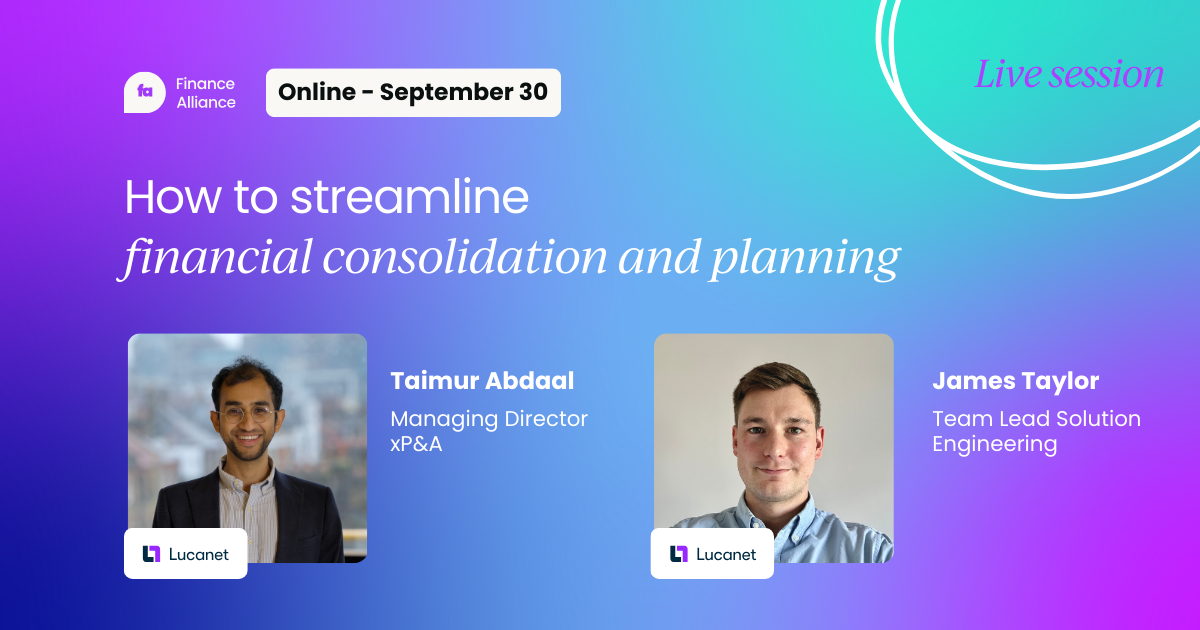 fa Finance Alliance

Online - September 30

Live session

How to streamline
financial consolidation and planning

Taimur Abdaal
Managing Director
xP&A

Lucanet

James Taylor
Team Lead Solution Engineering

Lucanet